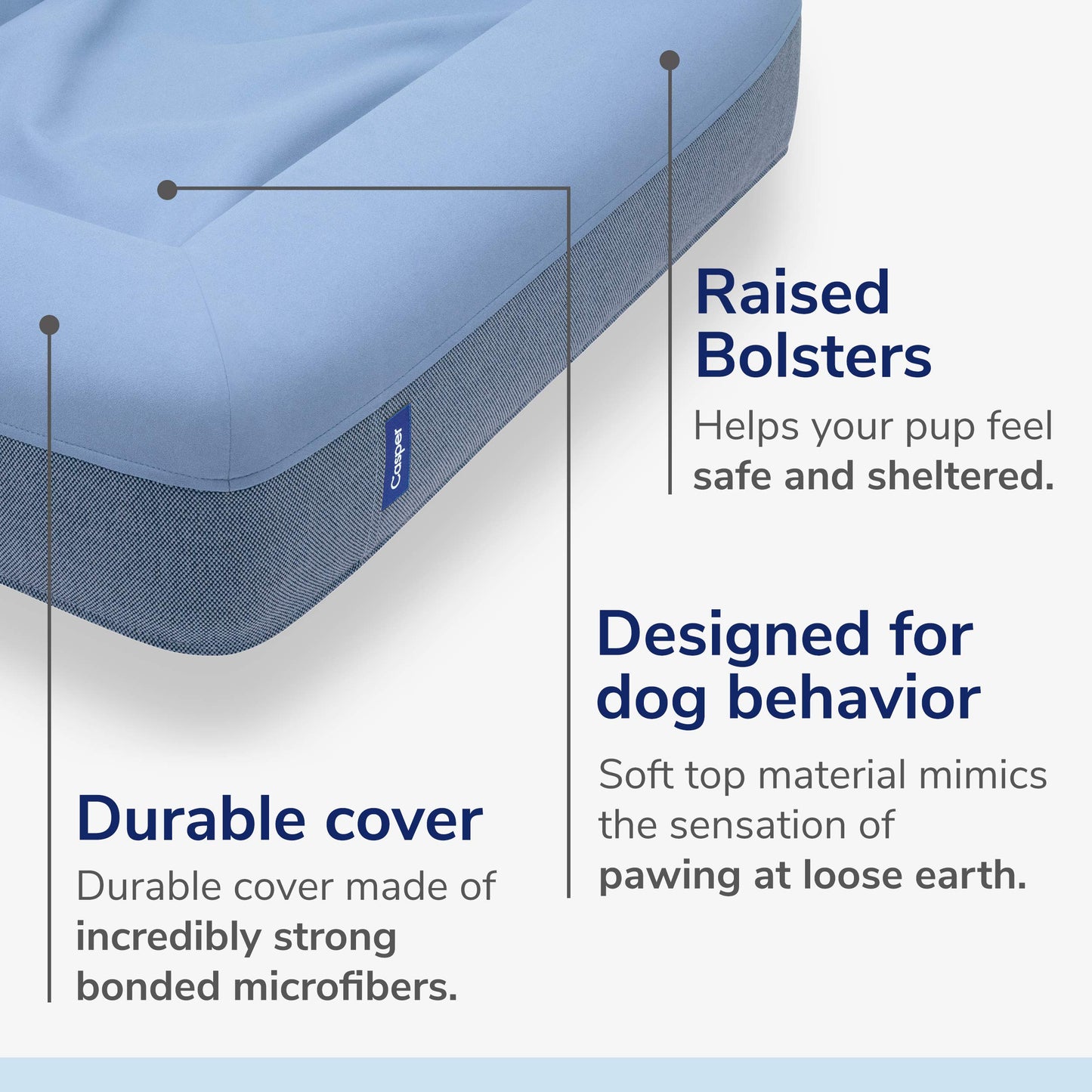 Casper

Raised Bolsters

Helps your pup feel safe and sheltered.

Designed for dog behavior

Soft top material mimics the sensation of pawing at loose earth.

Durable cover

Durable cover made of incredibly strong bonded microfibers.